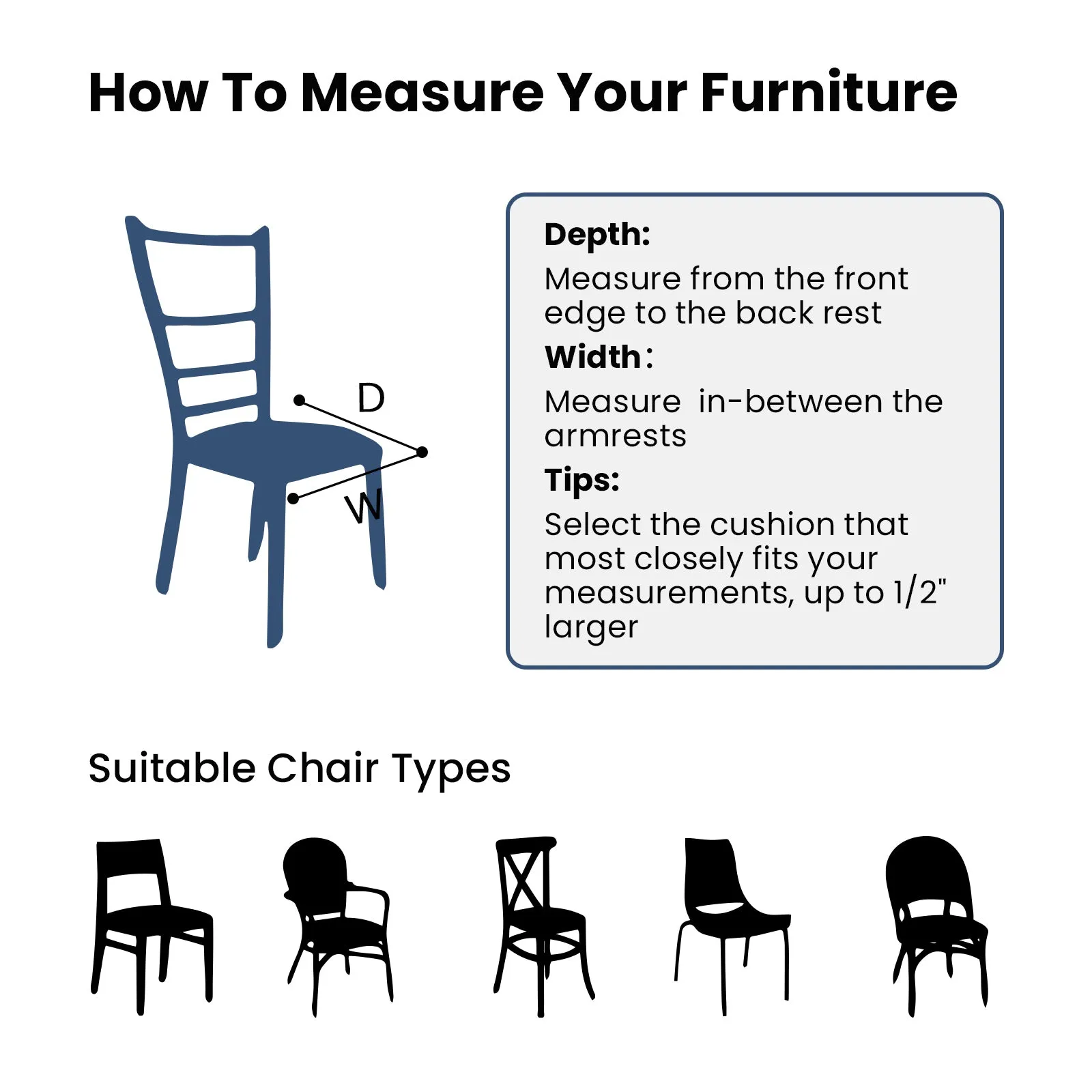 How To Measure Your Furniture

D

W

Depth:

Measure from the front edge to the back rest

Width:

Measure in-between the armrests

Tips:

Select the cushion that most closely fits your measurements, up to 1/2" larger

Suitable Chair Types